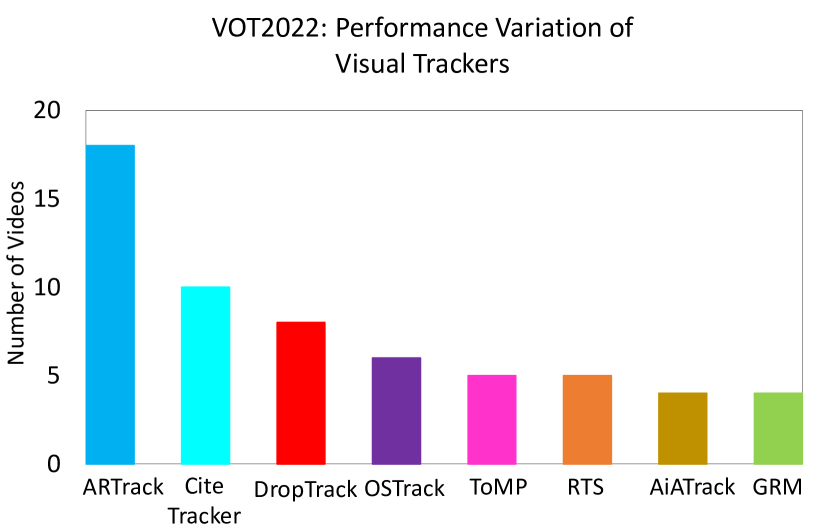 VOT2022: Performance Variation of Visual Trackers

Number of Videos

20
15
10
5
0

ARTrack
Cite Tracker
DropTrack
OSTrack
ToMP
RTS
AiATrack
GRM